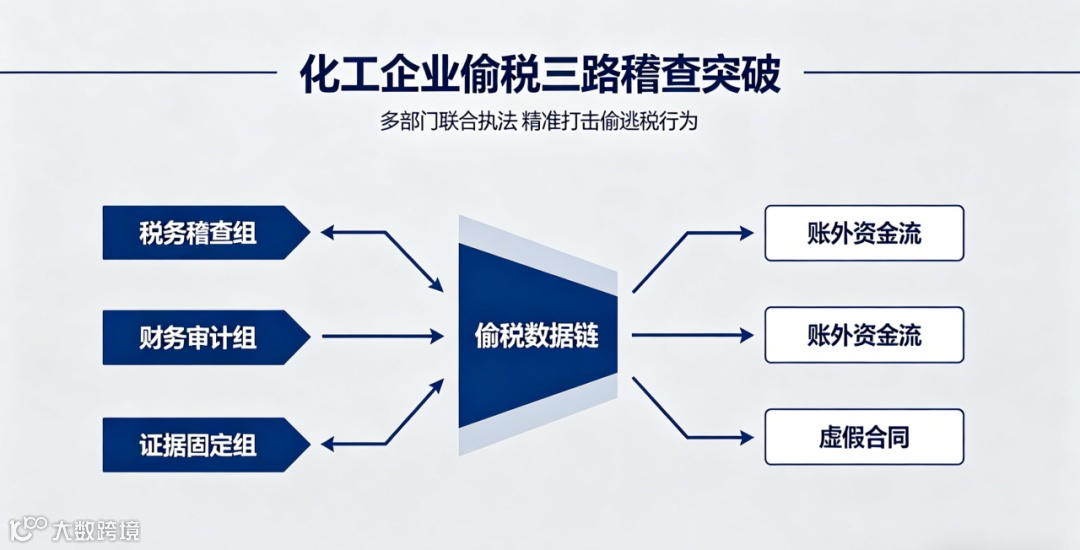 化工企业偷税三路稽查突破

多部门联合执法 精准打击偷逃税行为

税务稽查组

财务审计组

证据固定组

偷税数据链

账外资金流

账外资金流

虚假合同

大数跨境